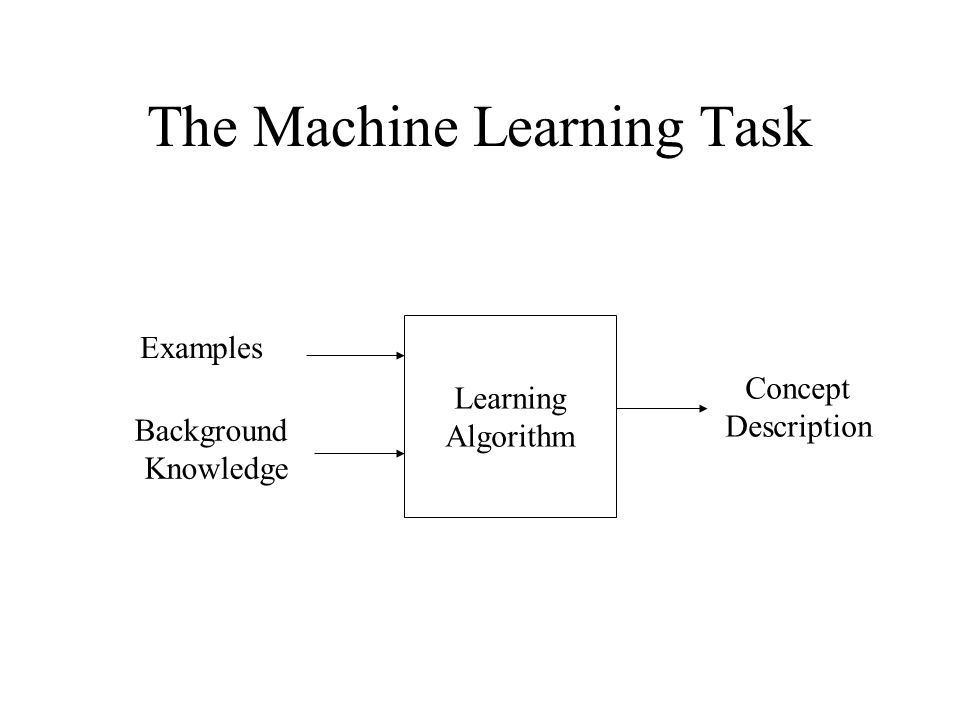 The Machine Learning Task

Examples

Background Knowledge

Learning Algorithm

Concept Description